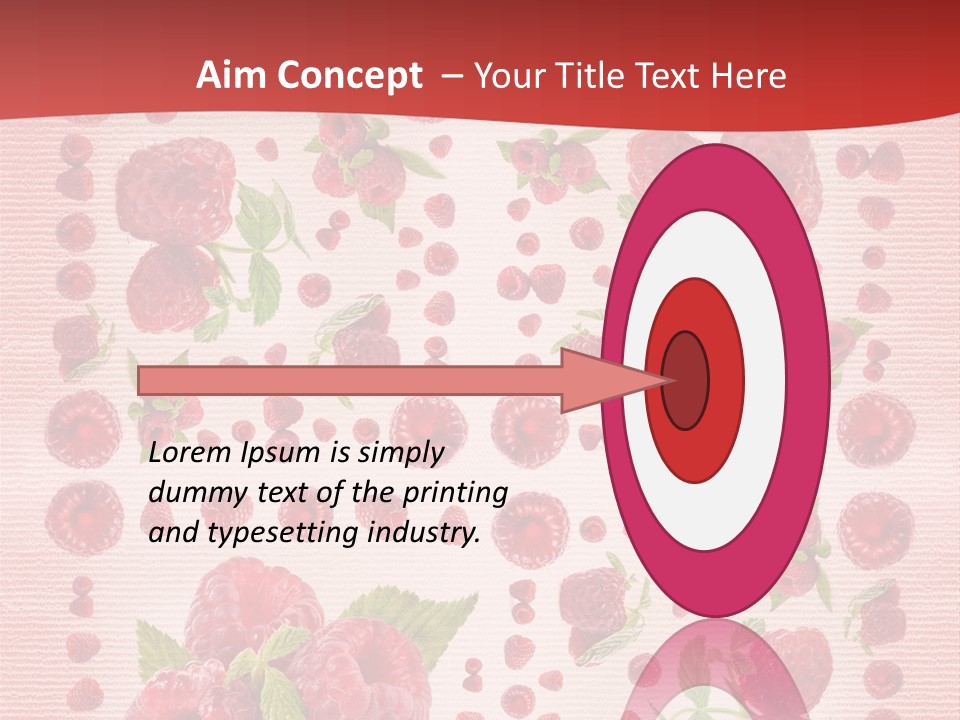 Aim Concept – Your Title Text Here

Lorem Ipsum is simply dummy text of the printing and typesetting industry.